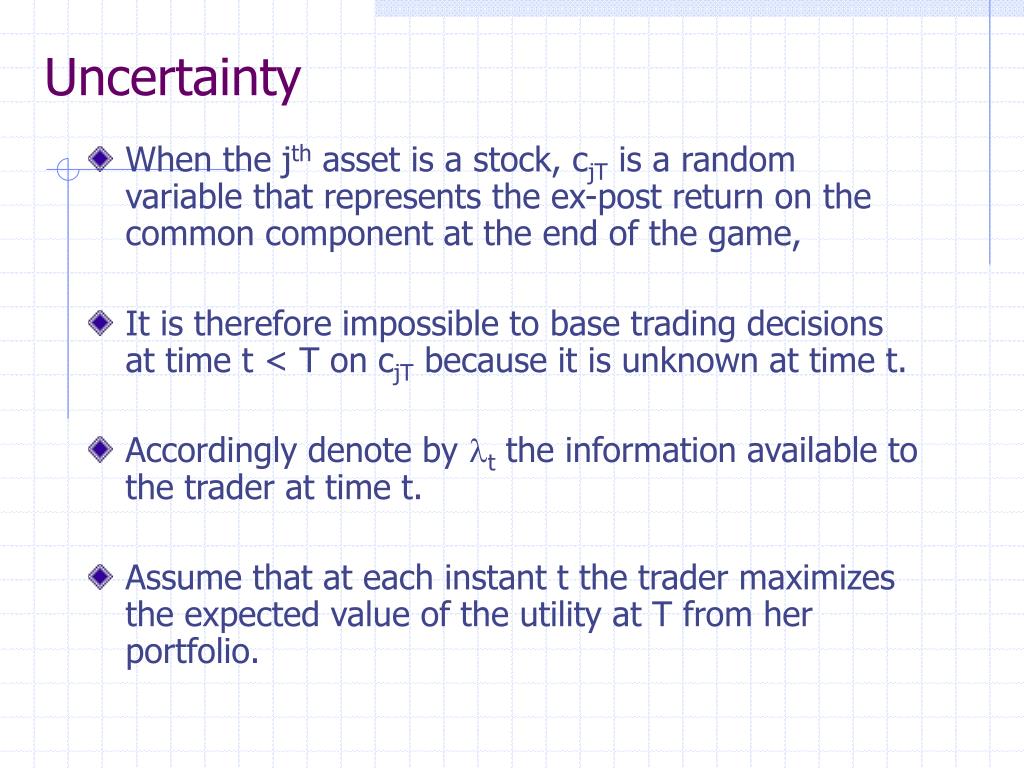 Uncertainty

When the $j^{th}$ asset is a stock, $c_{jT}$ is a random variable that represents the ex-post return on the common component at the end of the game,

It is therefore impossible to base trading decisions at time t < T on $c_{jT}$ because it is unknown at time t.

Accordingly denote by $\lambda_t$ the information available to the trader at time t.

Assume that at each instant t the trader maximizes the expected value of the utility at T from her portfolio.